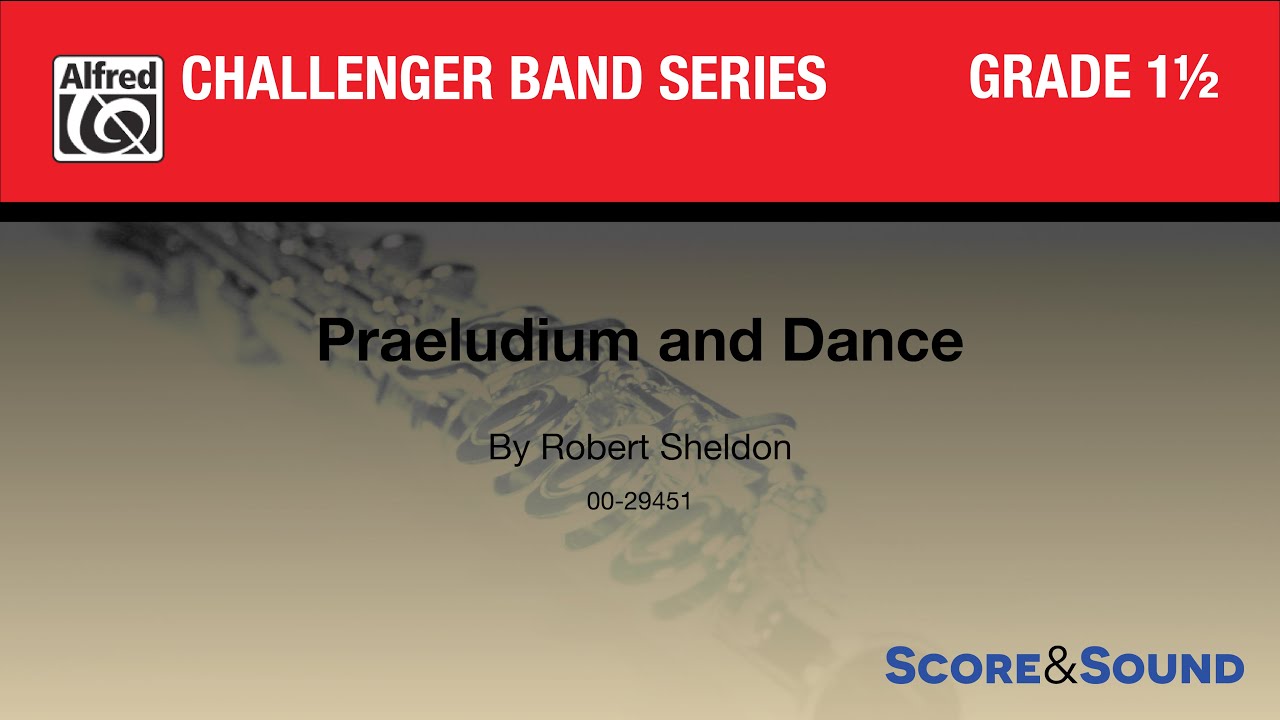 Alfred

CHALLENGER BAND SERIES

GRADE 1½

Praeludium and Dance

By Robert Sheldon

00-29451

SCORE&SOUND